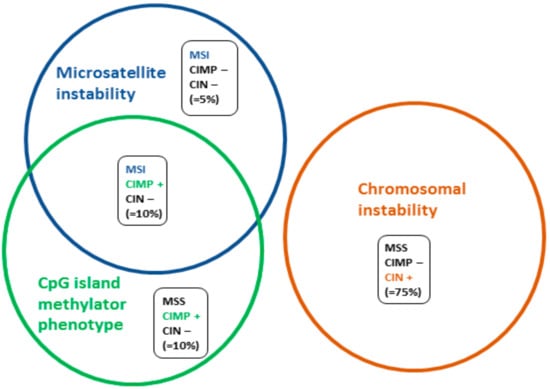 Microsatellite instability

MSI
CIMP –
CIN –
(=5%)

MSI
CIMP +
CIN –
(=10%)

Chromosomal instability

MSS
CIMP –
CIN +
(=75%)

CpG island methylator phenotype

MSS
CIMP +
CIN –
(=10%)